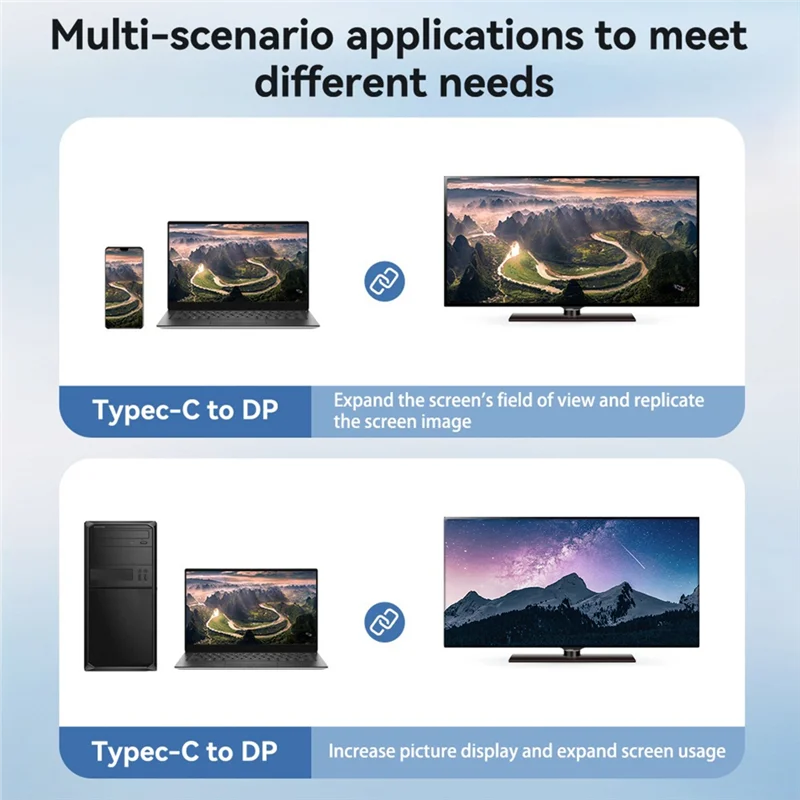 Multi-scenario applications to meet different needs

Typec-C to DP

Expand the screen's field of view and replicate the screen image

Typec-C to DP

Increase picture display and expand screen usage